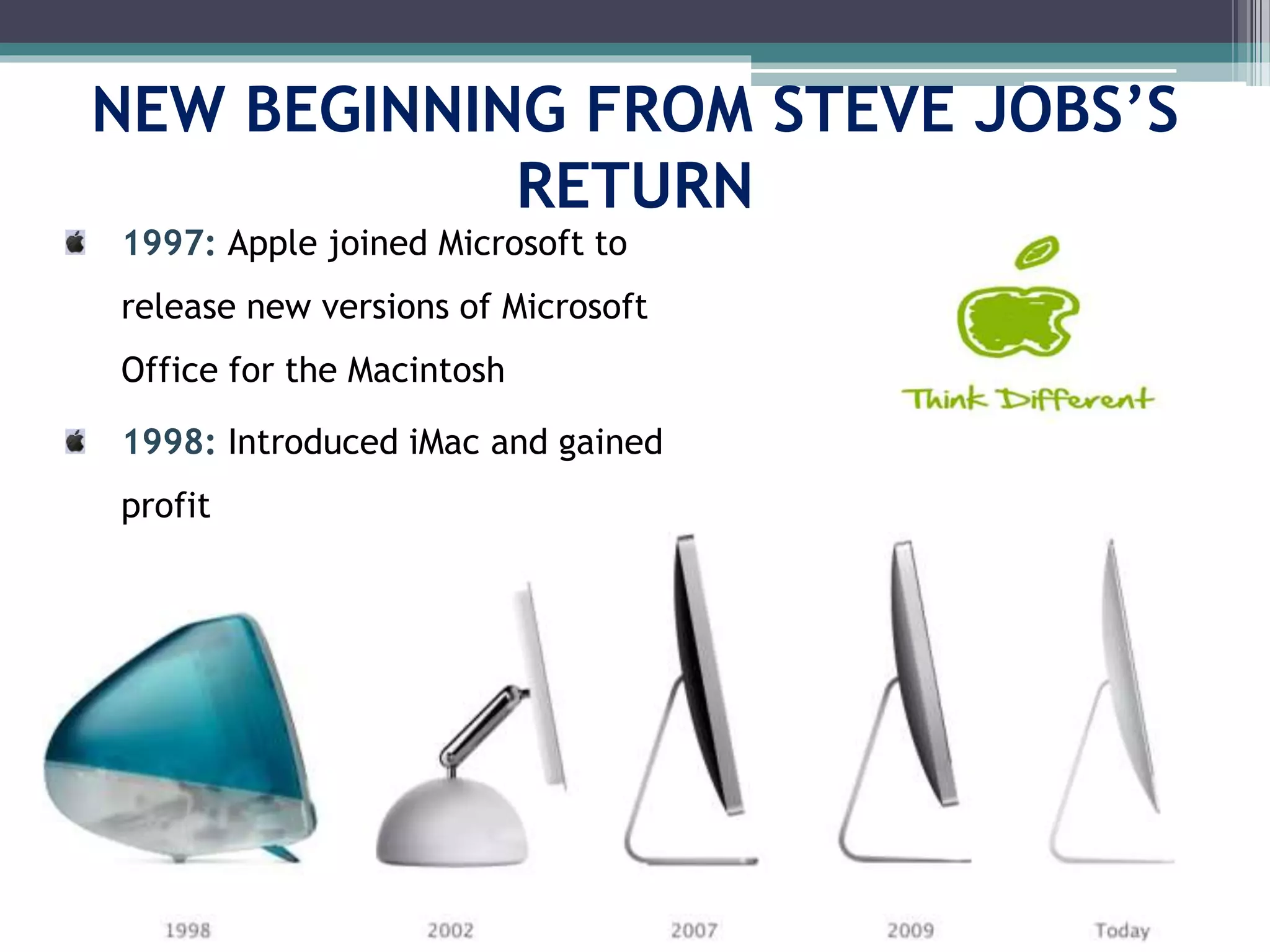 NEW BEGINNING FROM STEVE JOBS'S RETURN

1997: Apple joined Microsoft to release new versions of Microsoft Office for the Macintosh

1998: Introduced iMac and gained profit

Think Different

1998

2002

2007

2009

Today